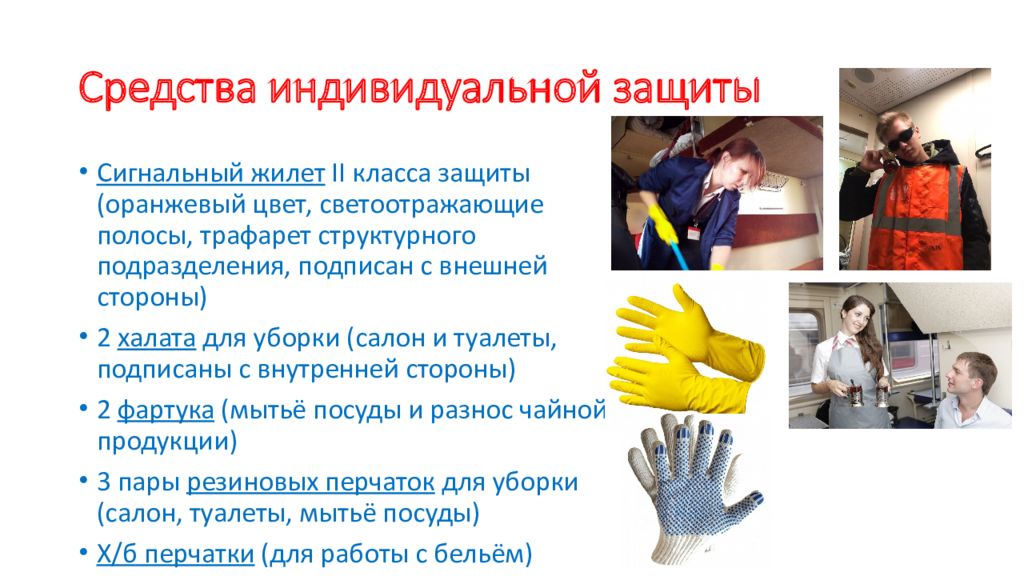 Средства индивидуальной защиты

• Сигнальный жилет II класса защиты (оранжевый цвет, светоотражающие полосы, трафарет структурного подразделения, подписан с внешней стороны)

• 2 халата для уборки (салон и туалеты, подписаны с внутренней стороны)

• 2 фартука (мытьё посуды и разнос чайной продукции)

• 3 пары резиновых перчаток для уборки (салон, туалеты, мытьё посуды)

• Х/б перчатки (для работы с бельём)